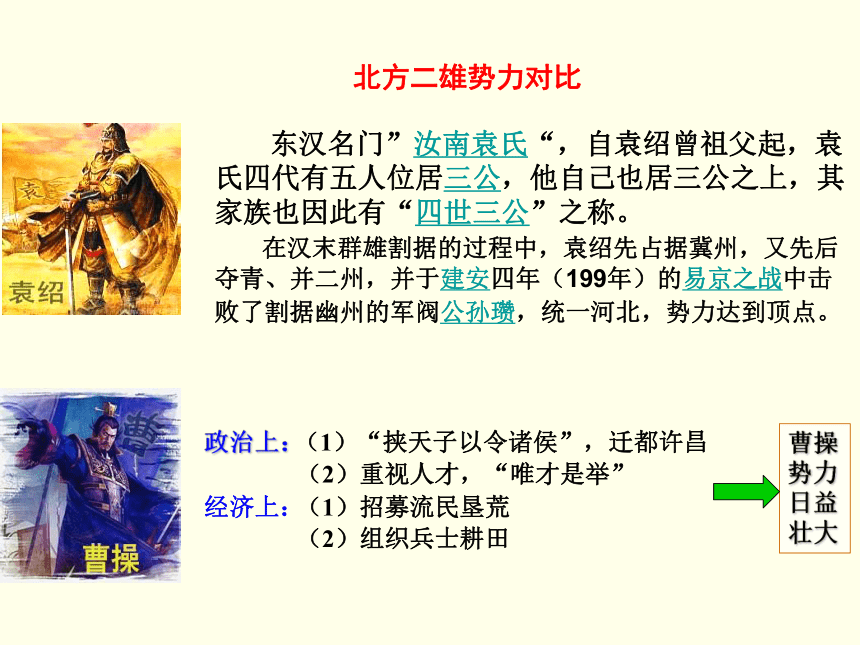 北方二雄势力对比

袁绍

东汉名门”汝南袁氏“，自袁绍曾祖父起，袁氏四代有五人位居三公，他自己也居三公之上，其家族也因此有“四世三公”之称。

在汉末群雄割据的过程中，袁绍先占据冀州，又先后夺青、并二州，并于建安四年（199年）的易京之战中击败了割据幽州的军阀公孙瓒，统一河北，势力达到顶点。

曹操

政治上：（1）“挟天子以令诸侯”，迁都许昌
（2）重视人才，“唯才是举”
经济上：（1）招募流民垦荒
（2）组织兵士耕田

曹操势力日益壮大